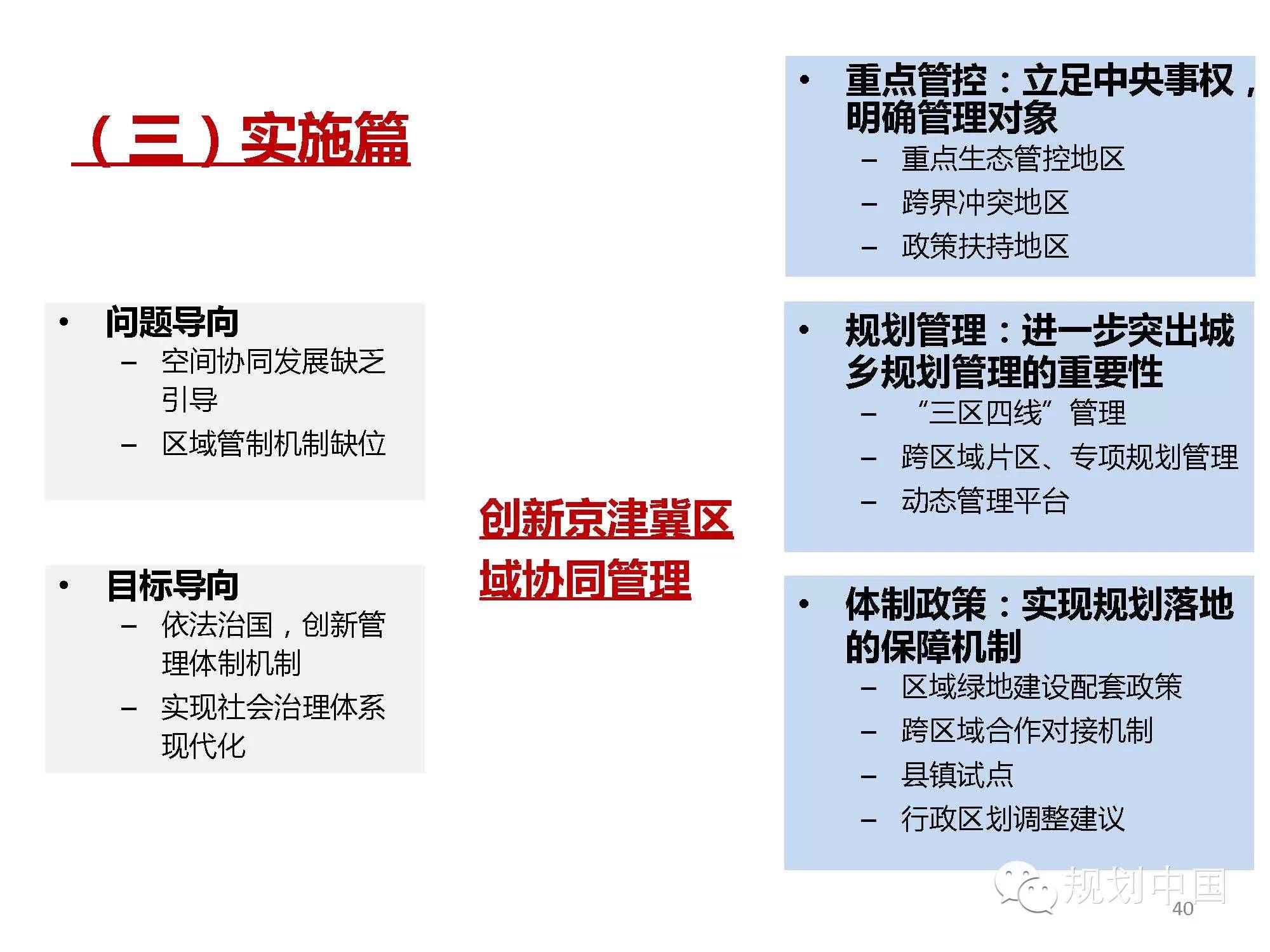 （三）实施篇

• 问题导向
– 空间协同发展缺乏引导
– 区域管制机制缺位

• 目标导向
– 依法治国，创新管理体制机制
– 实现社会治理体系现代化

创新京津冀区域协同管理

• 重点管控：立足中央事权，明确管理对象
– 重点生态管控地区
– 跨界冲突地区
– 政策扶持地区

• 规划管理：进一步突出城乡规划管理的重要性
– “三区四线”管理
– 跨区域片区、专项规划管理
– 动态管理平台

• 体制政策：实现规划落地的保障机制
– 区域绿地建设配套政策
– 跨区域合作对接机制
– 县镇试点
– 行政区划调整建议

规划中国

40